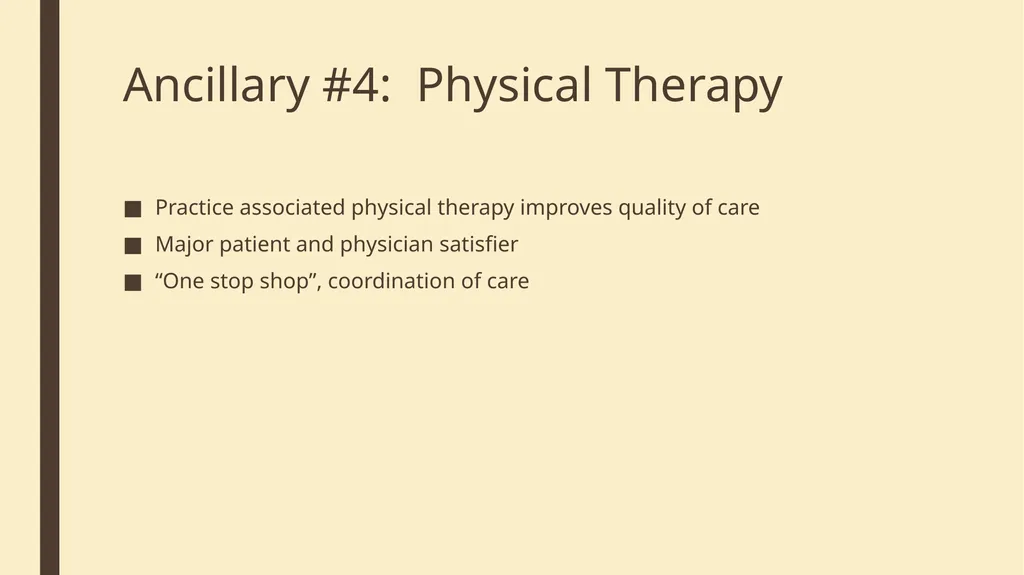 Ancillary #4:  Physical Therapy

■ Practice associated physical therapy improves quality of care
■ Major patient and physician satisfier
■ “One stop shop”, coordination of care